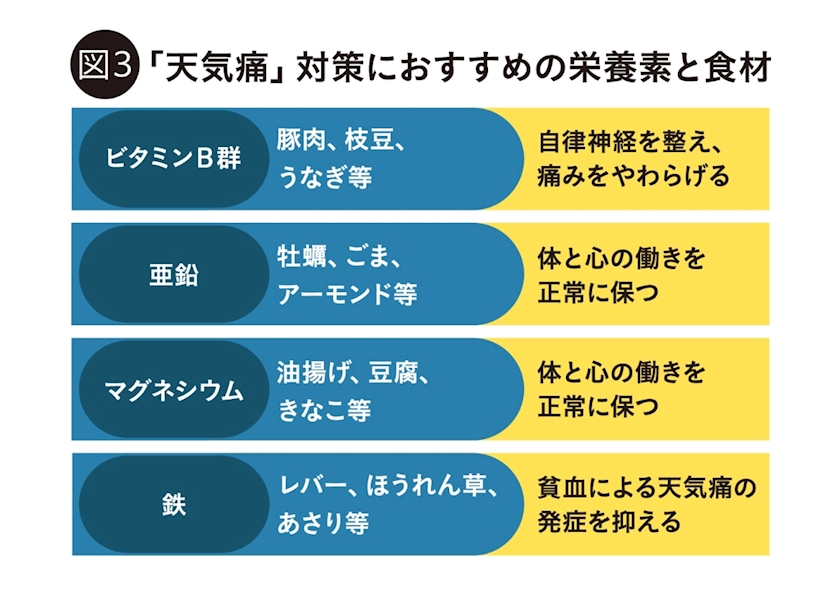 図3「天気痛」対策におすすめの栄養素と食材

| ビタミンB群 | 豚肉、枝豆、うなぎ等 | 自律神経を整え、痛みをやわらげる |
|---|---|---|
| 亜鉛 | 牡蠣、ごま、アーモンド等 | 体と心の働きを正常に保つ |
| マグネシウム | 油揚げ、豆腐、きなこ等 | 体と心の働きを正常に保つ |
| 鉄 | レバー、ほうれん草、あさり等 | 貧血による天気痛の発症を抑える |